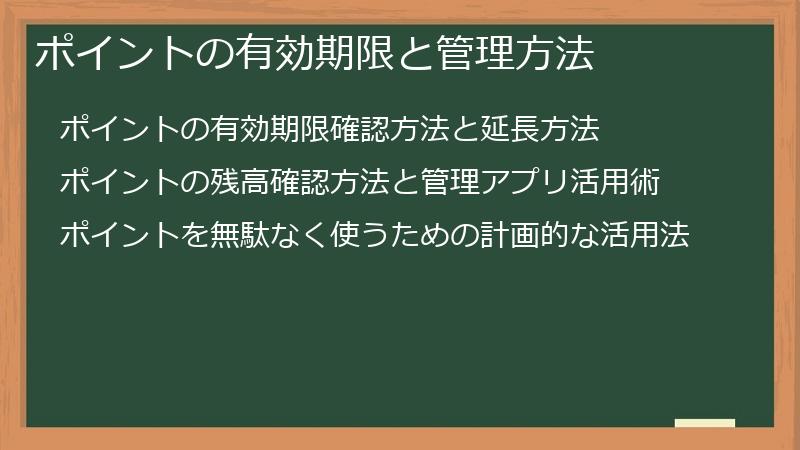 ポイントの有効期限と管理方法

ポイントの有効期限確認方法と延長方法

ポイントの残高確認方法と管理アプリ活用術

ポイントを無駄なく使うための計画的な活用法